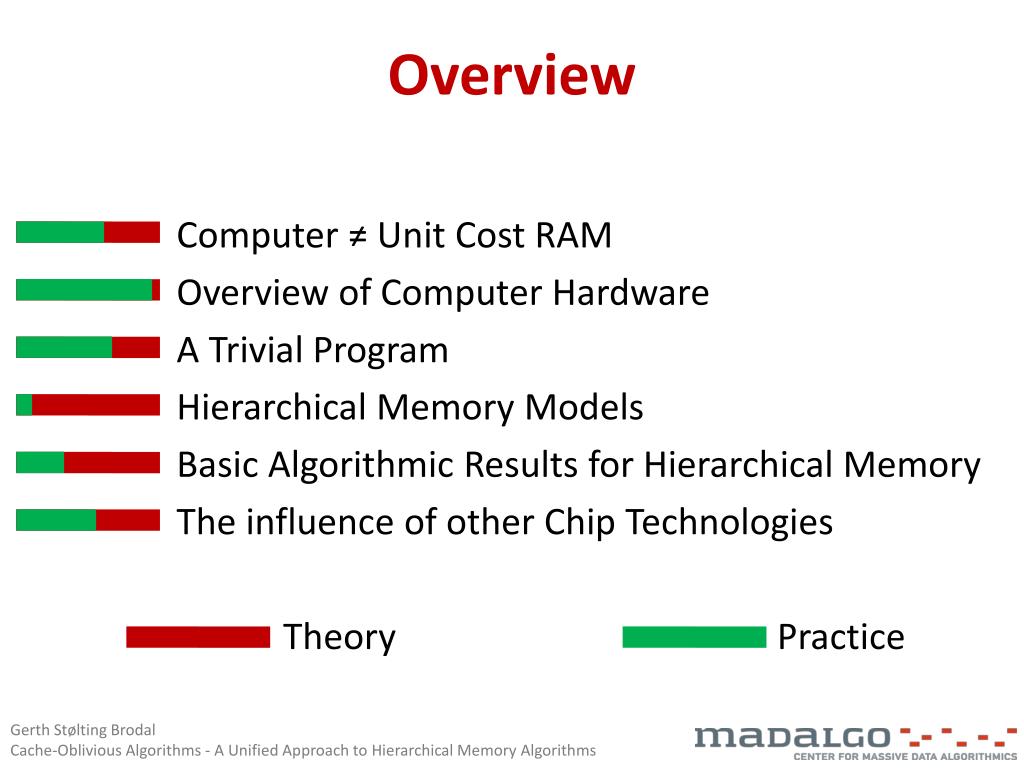 Overview

Computer ≠ Unit Cost RAM
Overview of Computer Hardware
A Trivial Program
Hierarchical Memory Models
Basic Algorithmic Results for Hierarchical Memory
The influence of other Chip Technologies

Theory
Practice

Gerth Stølting Brodal
Cache-Oblivious Algorithms - A Unified Approach to Hierarchical Memory Algorithms

MADALGO
CENTER FOR MASSIVE DATA ALGORITHMICS